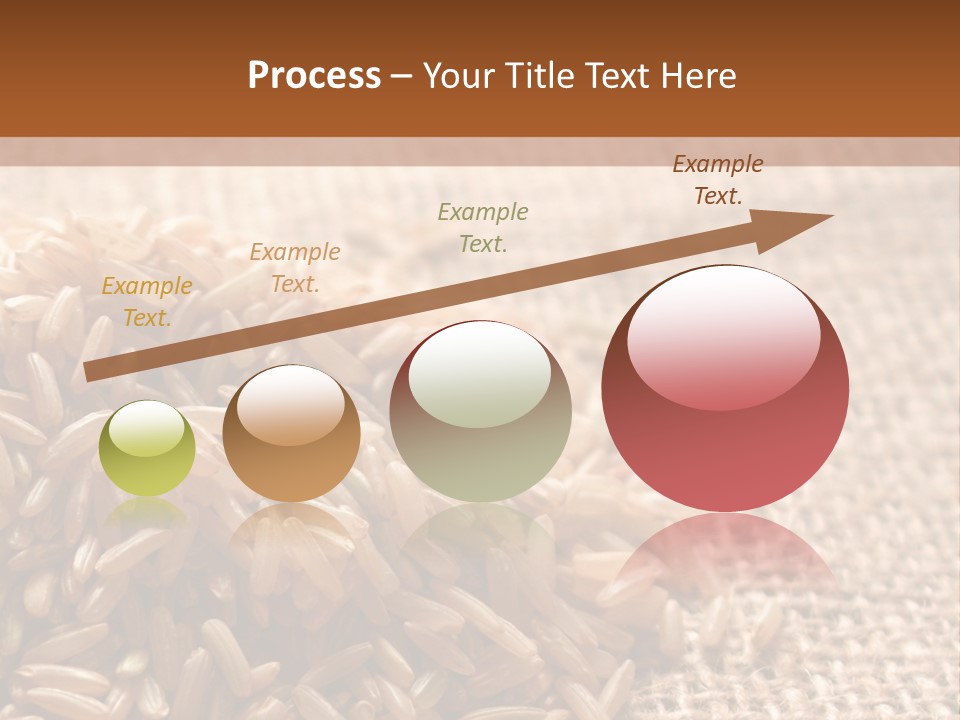 Process – Your Title Text Here

Example Text.

Example Text.

Example Text.

Example Text.